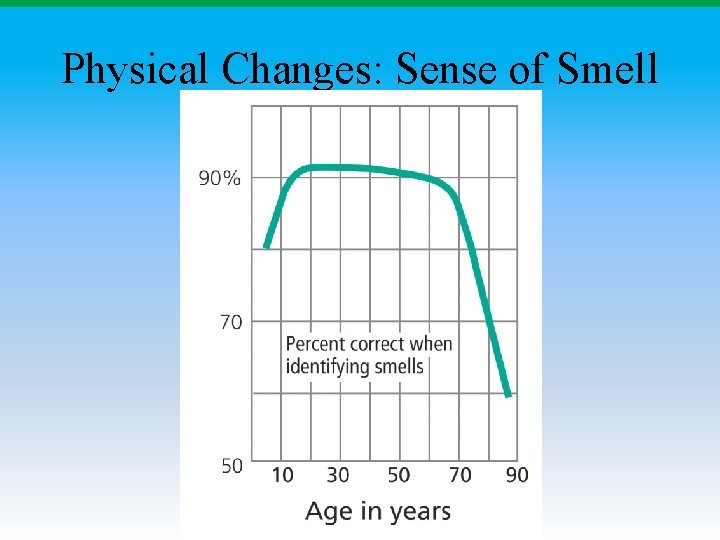 Physical Changes: Sense of Smell

90%

70

50

Percent correct when identifying smells

10 30 50 70 90

Age in years